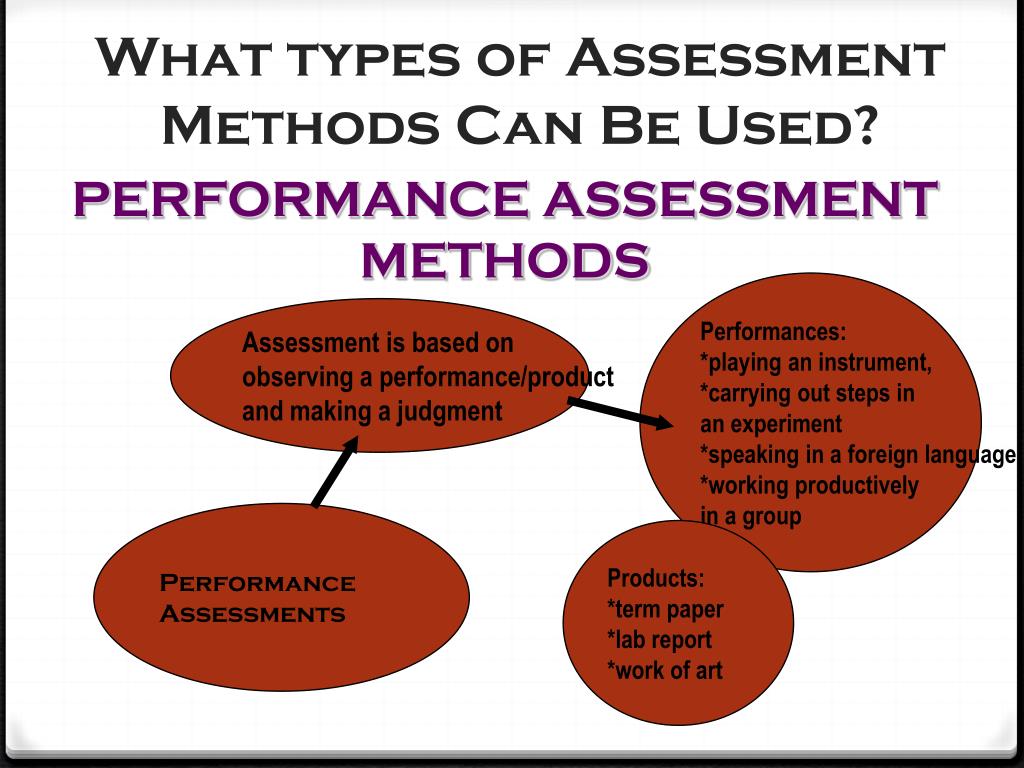 What types of Assessment Methods Can Be Used?

PERFORMANCE ASSESSMENT METHODS

Assessment is based on observing a performance/product and making a judgment

Performances:
*playing an instrument,
*carrying out steps in an experiment
*speaking in a foreign language
*working productively in a group

Performance Assessments

Products:
*term paper
*lab report
*work of art